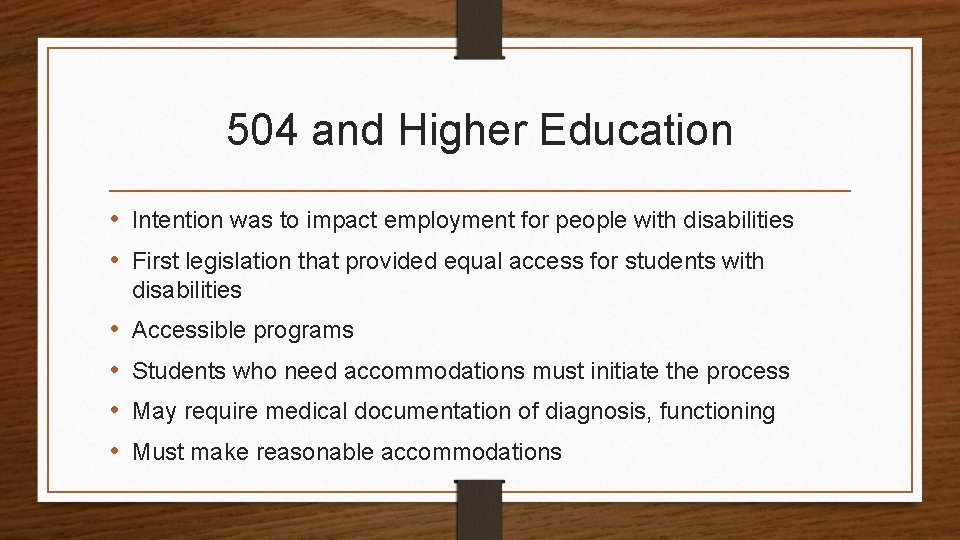 504 and Higher Education

• Intention was to impact employment for people with disabilities
• First legislation that provided equal access for students with disabilities
• Accessible programs
• Students who need accommodations must initiate the process
• May require medical documentation of diagnosis, functioning
• Must make reasonable accommodations